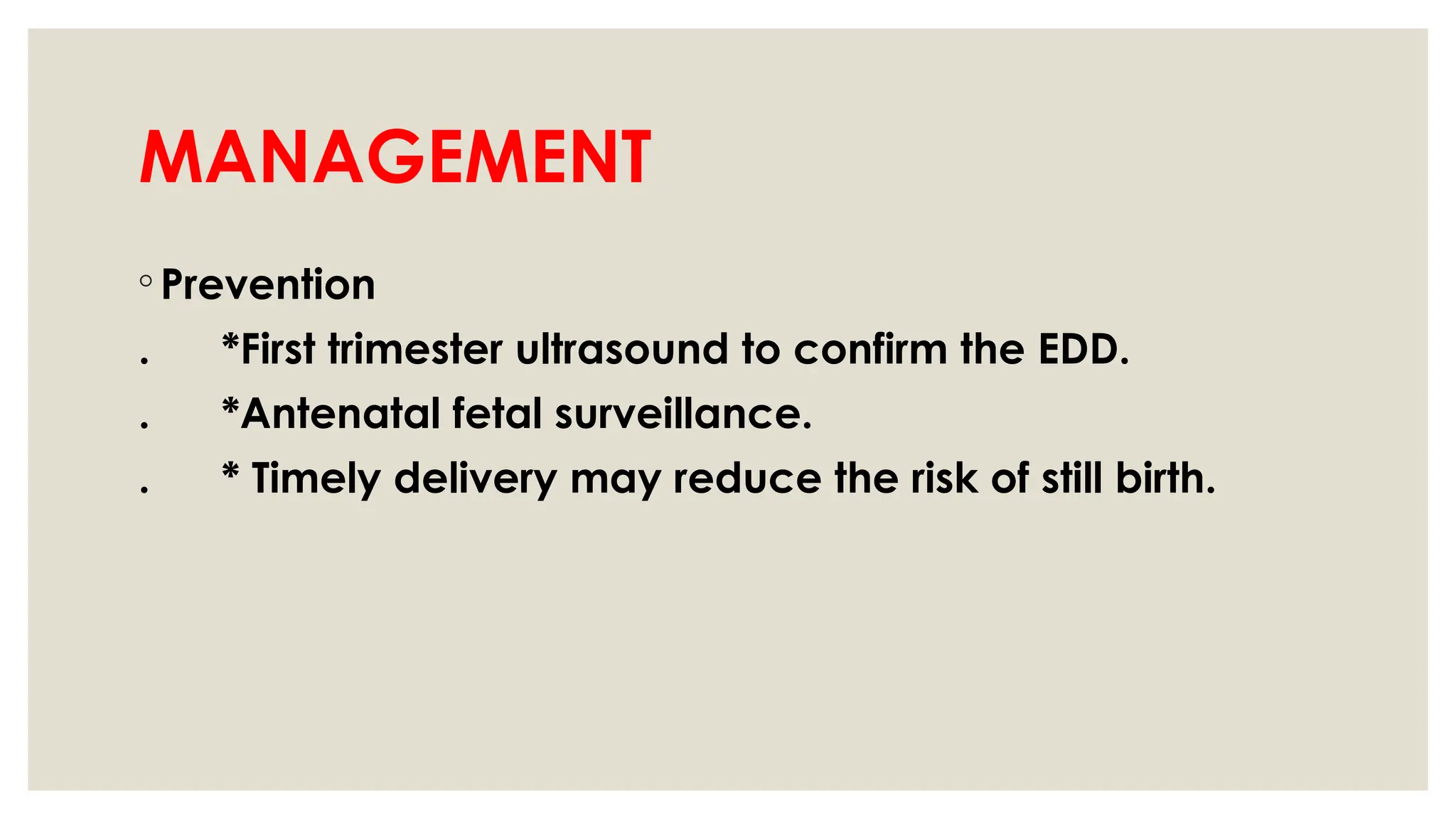 MANAGEMENT

◦ Prevention
. *First trimester ultrasound to confirm the EDD.
. *Antenatal fetal surveillance.
. * Timely delivery may reduce the risk of still birth.